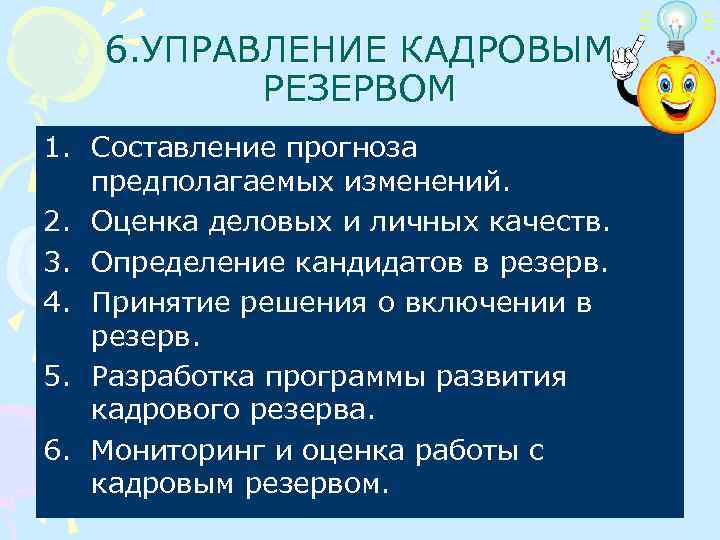 6.УПРАВЛЕНИЕ КАДРОВЫМ РЕЗЕРВОМ

1. Составление прогноза предполагаемых изменений.
2. Оценка деловых и личных качеств.
3. Определение кандидатов в резерв.
4. Принятие решения о включении в резерв.
5. Разработка программы развития кадрового резерва.
6. Мониторинг и оценка работы с кадровым резервом.